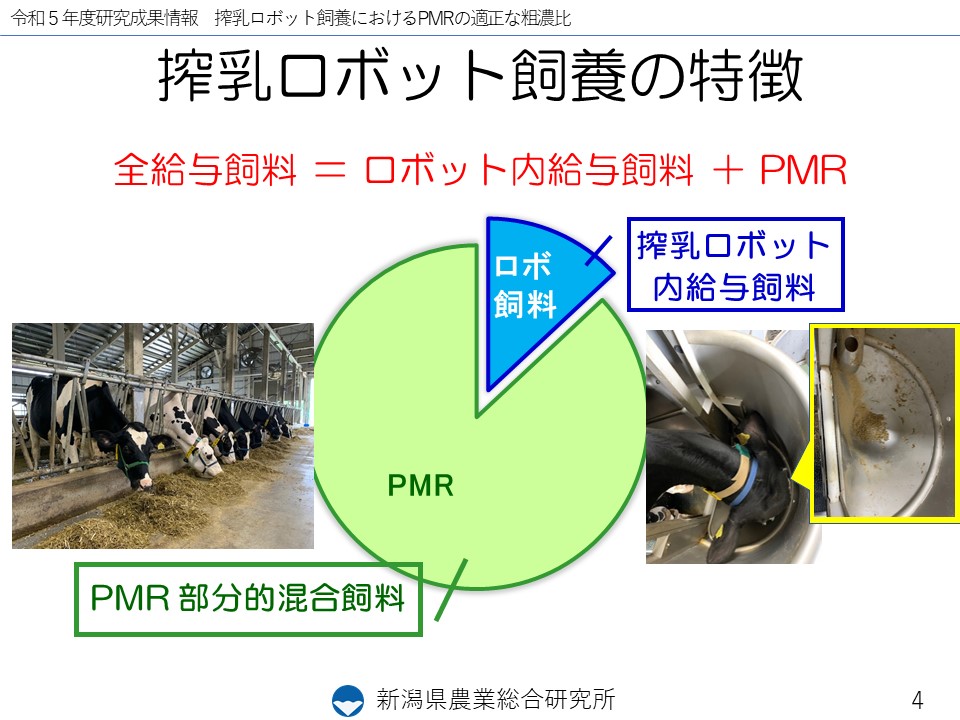 令和５年度研究成果情報　搾乳ロボット飼養におけるPMRの適正な粗濃比

搾乳ロボット飼養の特徴

全給与飼料 ＝ ロボット内給与飼料 ＋ PMR

ロボ飼料

搾乳ロボット内給与飼料

PMR

PMR 部分的混合飼料

新潟県農業総合研究所

4